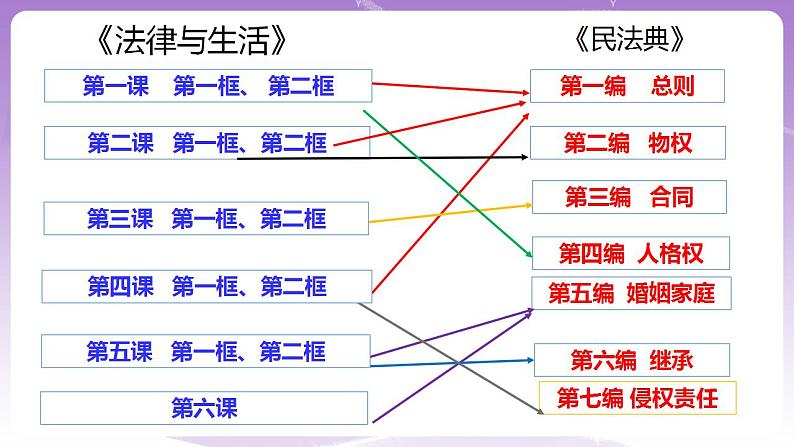 《法律与生活》

第一课 第一框、第二框

第二课 第一框、第二框

第三课 第一框、第二框

第四课 第一框、第二框

第五课 第一框、第二框

第六课

《民法典》

第一编 总则

第二编 物权

第三编 合同

第四编 人格权

第五编 婚姻家庭

第六编 继承

第七编 侵权责任